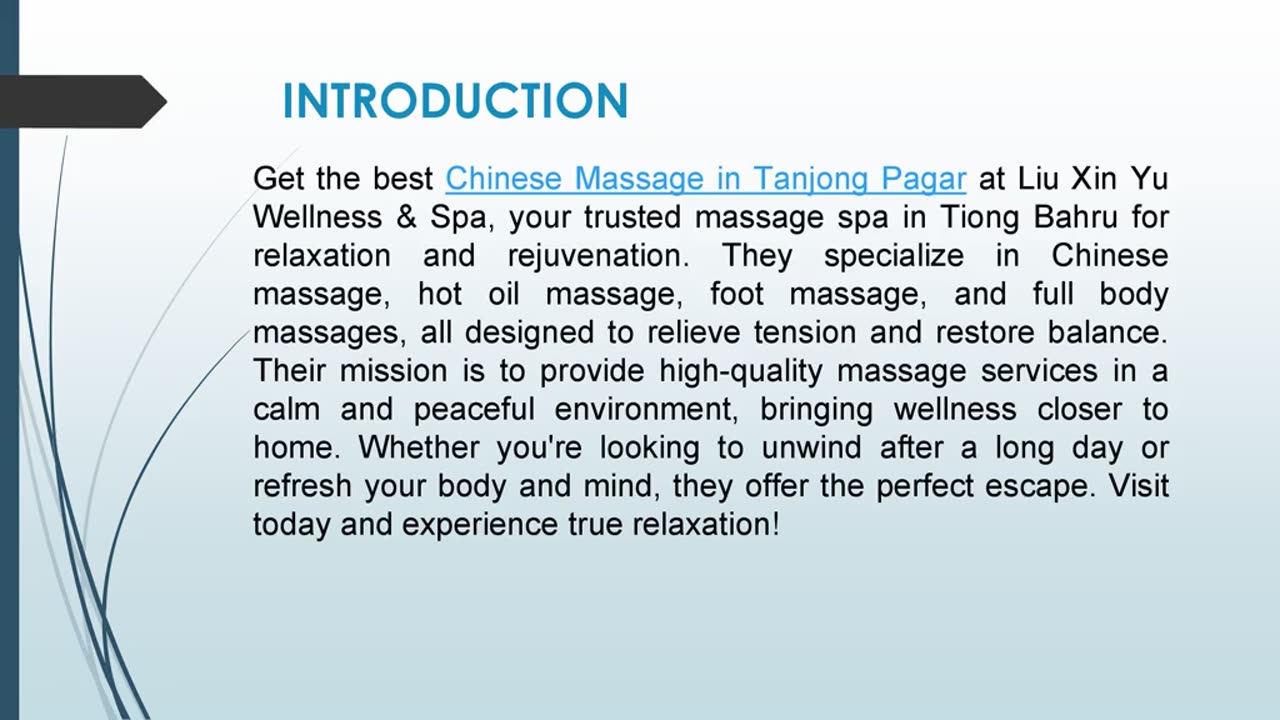 INTRODUCTION

Get the best Chinese Massage in Tanjong Pagar at Liu Xin Yu Wellness & Spa, your trusted massage spa in Tiong Bahru for relaxation and rejuvenation. They specialize in Chinese massage, hot oil massage, foot massage, and full body massages, all designed to relieve tension and restore balance. Their mission is to provide high-quality massage services in a calm and peaceful environment, bringing wellness closer to home. Whether you're looking to unwind after a long day or refresh your body and mind, they offer the perfect escape. Visit today and experience true relaxation!